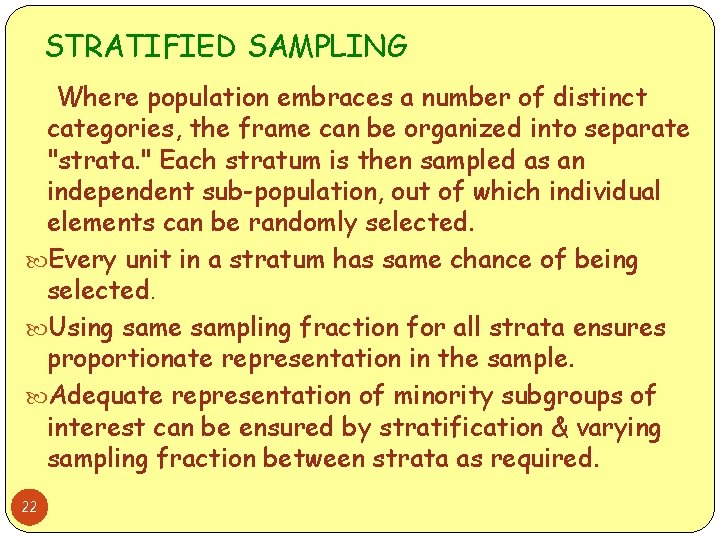 STRATIFIED SAMPLING

Where population embraces a number of distinct categories, the frame can be organized into separate "strata." Each stratum is then sampled as an independent sub-population, out of which individual elements can be randomly selected.

Every unit in a stratum has same chance of being selected.

Using same sampling fraction for all strata ensures proportionate representation in the sample.

Adequate representation of minority subgroups of interest can be ensured by stratification & varying sampling fraction between strata as required.

22